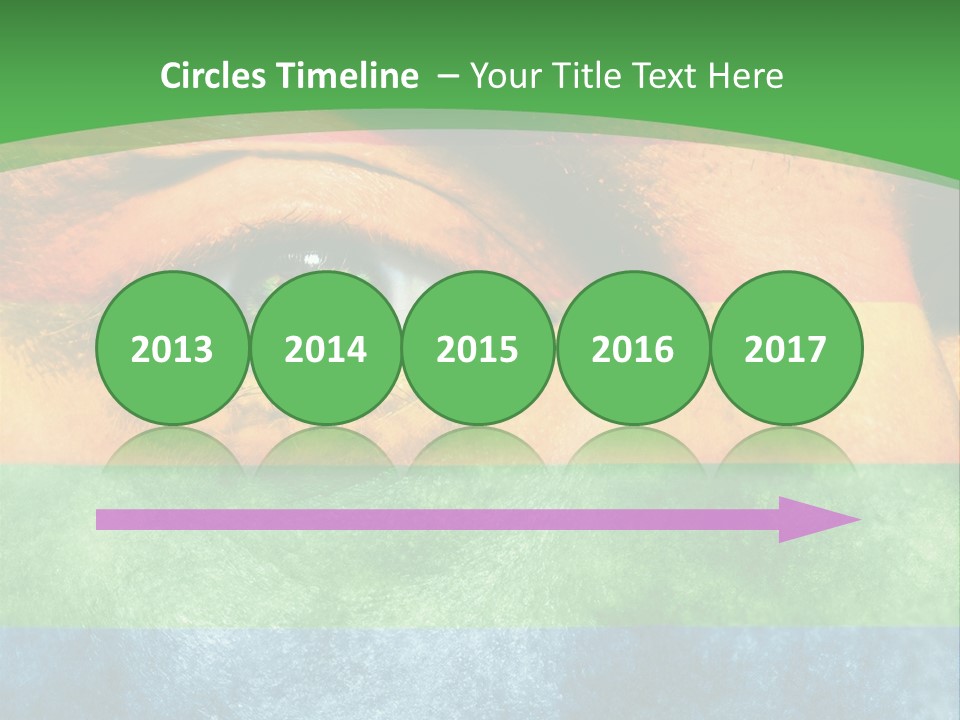 Circles Timeline – Your Title Text Here

2013
2014
2015
2016
2017